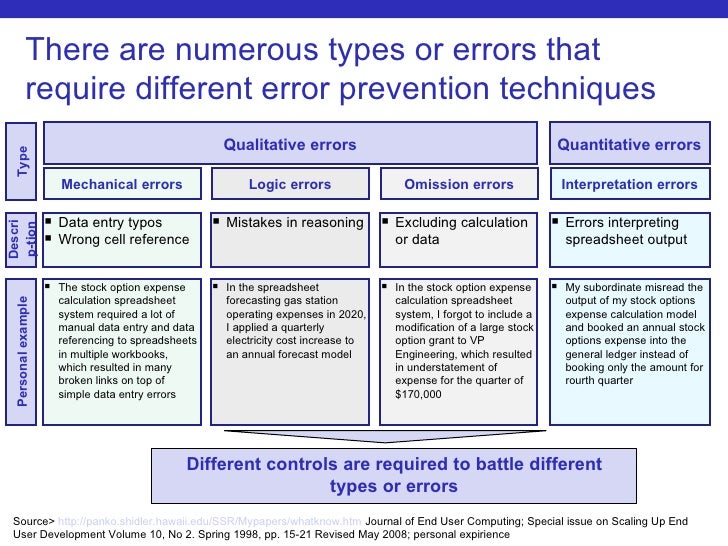 There are numerous types or errors that require different error prevention techniques

| Type | Qualitative errors | | | Quantitative errors |
|---|---|---|---|---|
| | Mechanical errors | Logic errors | Omission errors | Interpretation errors |
| Descri p-tion | ▪ Data entry typos ▪ Wrong cell reference | ▪ Mistakes in reasoning | ▪ Excluding calculation or data | ▪ Errors interpreting spreadsheet output |
| Personal example | ▪ The stock option expense calculation spreadsheet system required a lot of manual data entry and data referencing to spreadsheets in multiple workbooks, which resulted in many broken links on top of simple data entry errors | ▪ In the spreadsheet forecasting gas station operating expenses in 2020, I applied a quarterly electricity cost increase to an annual forecast model | ▪ In the stock option expense calculation spreadsheet system, I forgot to include a modification of a large stock option grant to VP Engineering, which resulted in understatement of expense for the quarter of $170,000 | ▪ My subordinate misread the output of my stock options expense calculation model and booked an annual stock options expense into the general ledger instead of booking only the amount for rourth quarter |

Different controls are required to battle different types or errors

Source> http://panko.shidler.hawaii.edu/SSR/Mypapers/whatknow.htm Journal of End User Computing; Special issue on Scaling Up End User Development Volume 10, No 2. Spring 1998, pp. 15-21 Revised May 2008; personal expirience